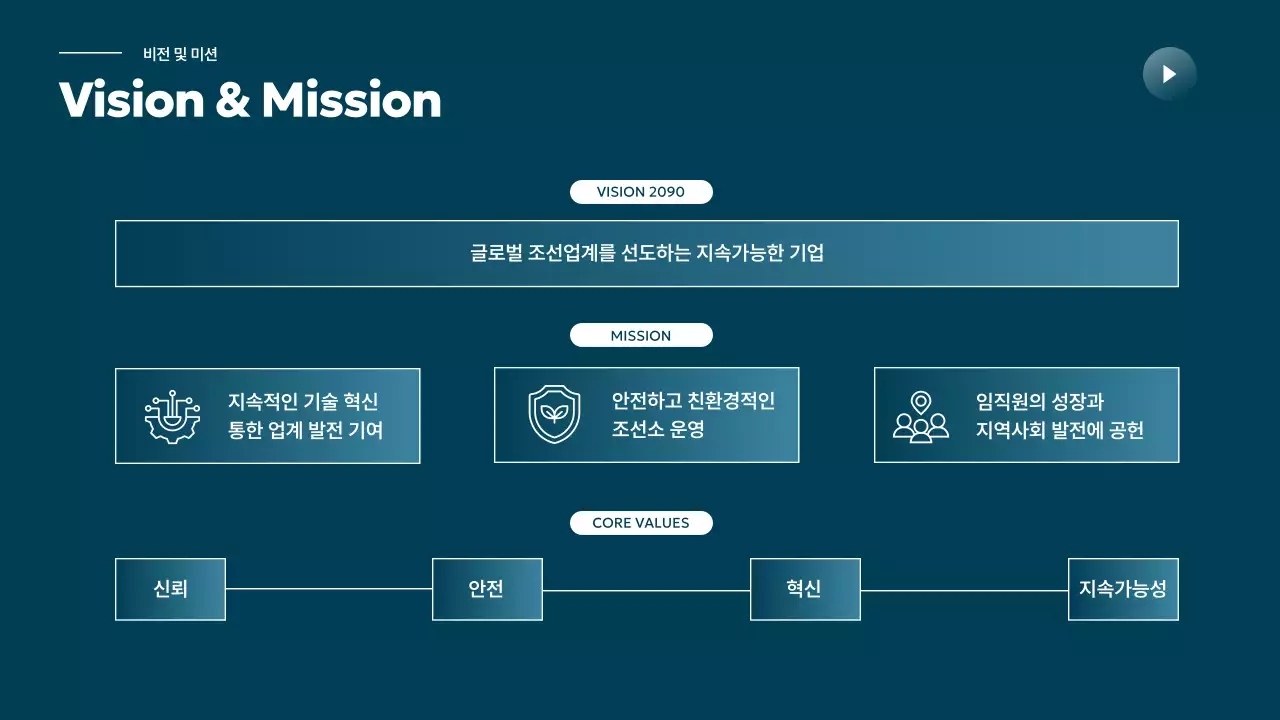 비전 및 미션

Vision & Mission

VISION 2090

글로벌 조선업계를 선도하는 지속가능한 기업

MISSION

지속적인 기술 혁신
통한 업계 발전 기여

안전하고 친환경적인
조선소 운영

임직원의 성장과
지역사회 발전에 공헌

CORE VALUES

신뢰

안전

혁신

지속가능성